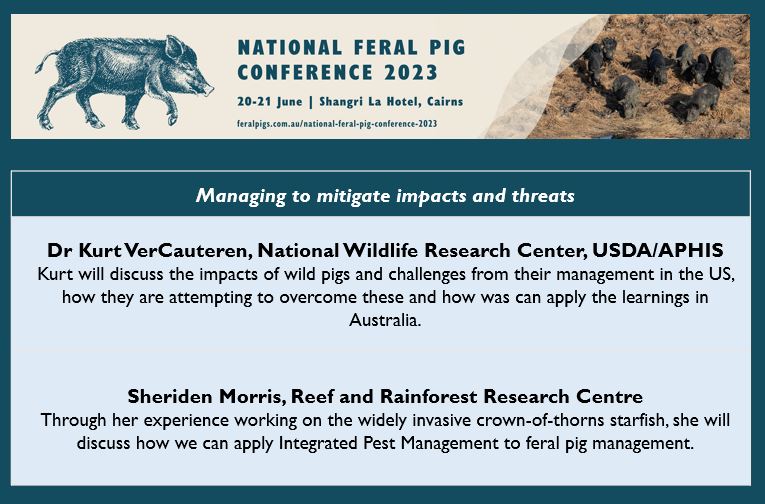 NATIONAL FERAL PIG CONFERENCE 2023

20-21 June | Shangri La Hotel, Cairns

feralpigs.com.au/national-feral-pig-conference-2023

Managing to mitigate impacts and threats

Dr Kurt VerCauteren, National Wildlife Research Center, USDA/APHIS
Kurt will discuss the impacts of wild pigs and challenges from their management in the US, how they are attempting to overcome these and how was can apply the learnings in Australia.

Sheriden Morris, Reef and Rainforest Research Centre
Through her experience working on the widely invasive crown-of-thorns starfish, she will discuss how we can apply Integrated Pest Management to feral pig management.